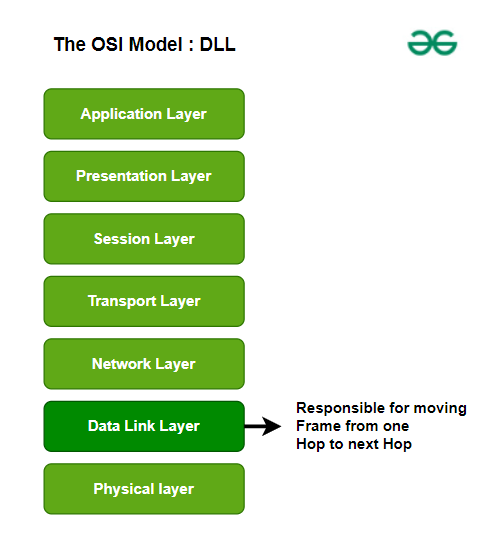 The OSI Model : DLL

Application Layer

Presentation Layer

Session Layer

Transport Layer

Network Layer

Data Link Layer

Responsible for moving Frame from one Hop to next Hop

Physical layer